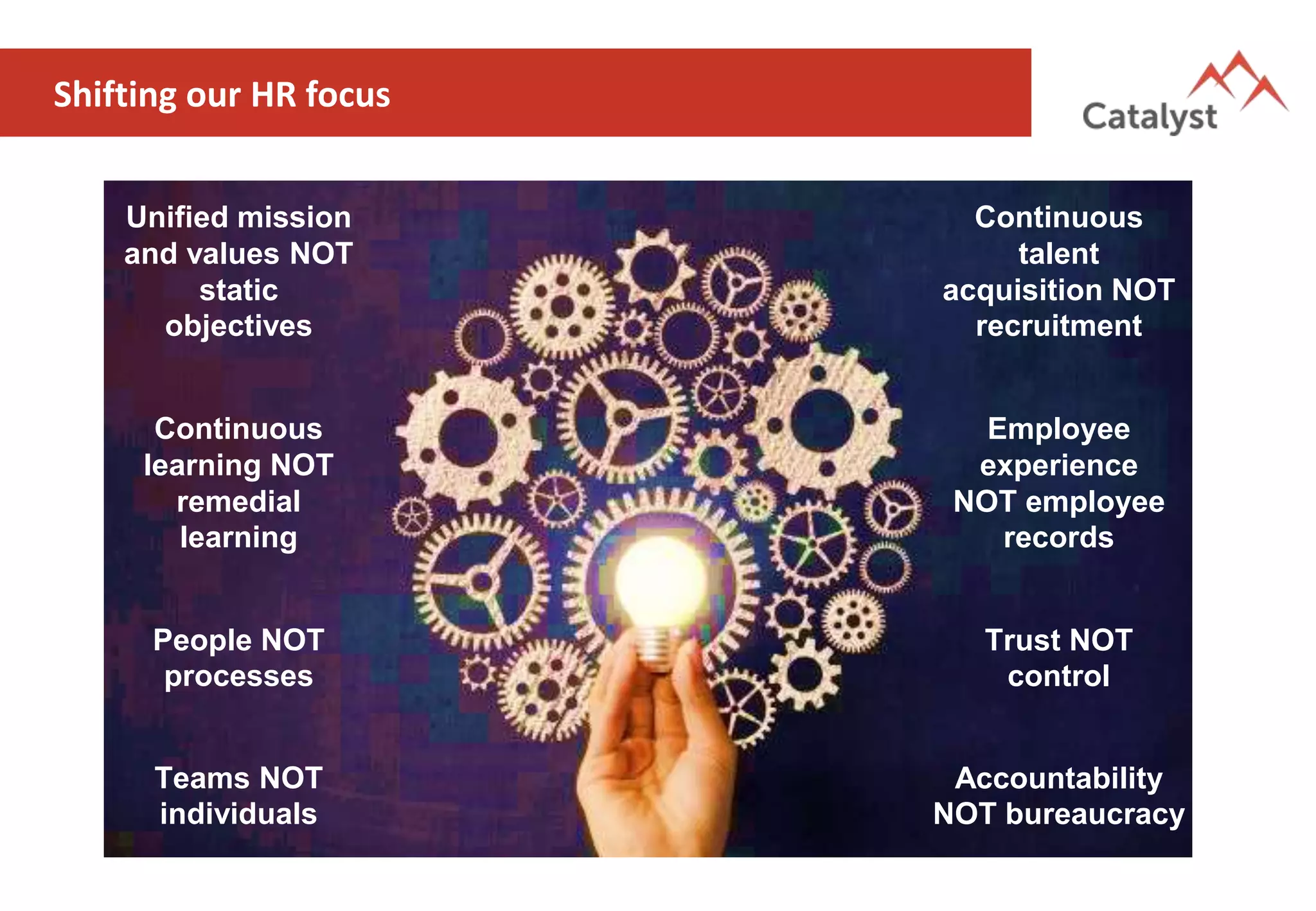 Shifting our HR focus

Catalyst

Unified mission and values NOT static objectives

Continuous learning NOT remedial learning

People NOT processes

Teams NOT individuals

Continuous talent acquisition NOT recruitment

Employee experience NOT employee records

Trust NOT control

Accountability NOT bureaucracy